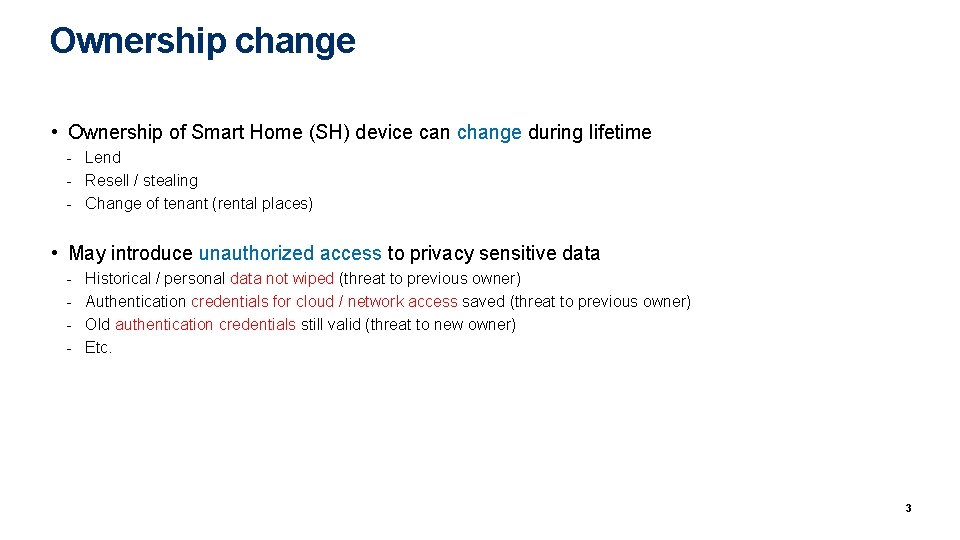 Ownership change

• Ownership of Smart Home (SH) device can change during lifetime
- Lend
- Resell / stealing
- Change of tenant (rental places)

• May introduce unauthorized access to privacy sensitive data
- Historical / personal data not wiped (threat to previous owner)
- Authentication credentials for cloud / network access saved (threat to previous owner)
- Old authentication credentials still valid (threat to new owner)
- Etc.

3